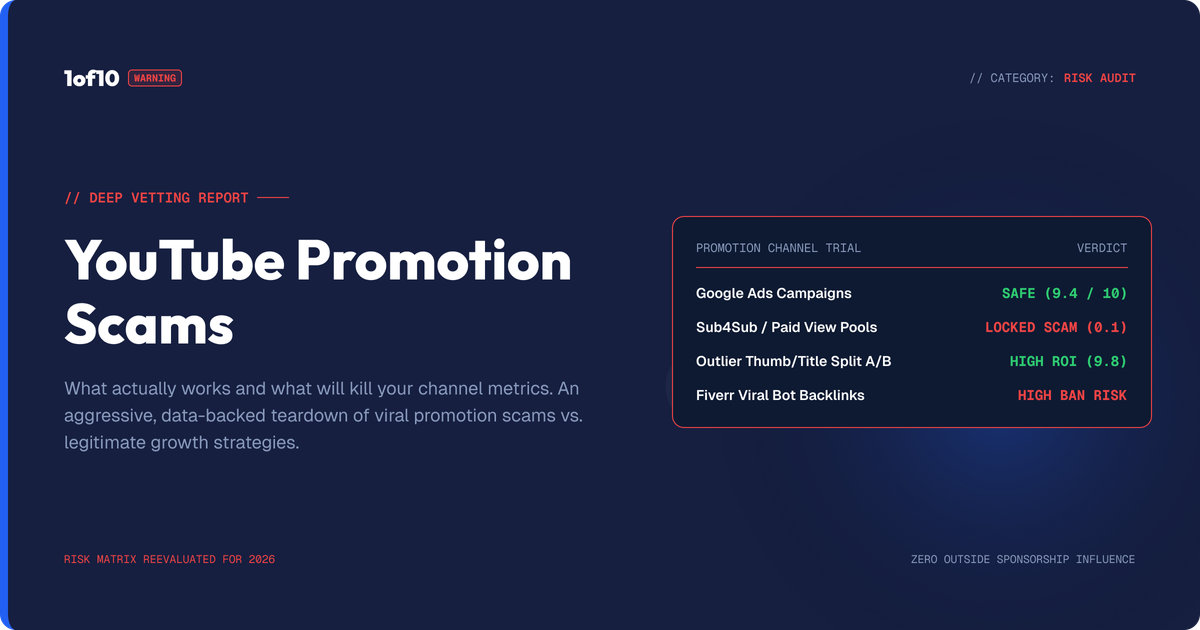 1of10 WARNING

// CATEGORY: RISK AUDIT

// DEEP VETTING REPORT

YouTube Promotion Scams

What actually works and what will kill your channel metrics. An aggressive, data-backed teardown of viral promotion scams vs. legitimate growth strategies.

| PROMOTION CHANNEL TRIAL | VERDICT |
|---|---|
| Google Ads Campaigns | SAFE (9.4 / 10) |
| Sub4Sub / Paid View Pools | LOCKED SCAM (0.1) |
| Outlier Thumb/Title Split A/B | HIGH ROI (9.8) |
| Fiverr Viral Bot Backlinks | HIGH BAN RISK |

RISK MATRIX REEVALUATED FOR 2026

ZERO OUTSIDE SPONSORSHIP INFLUENCE